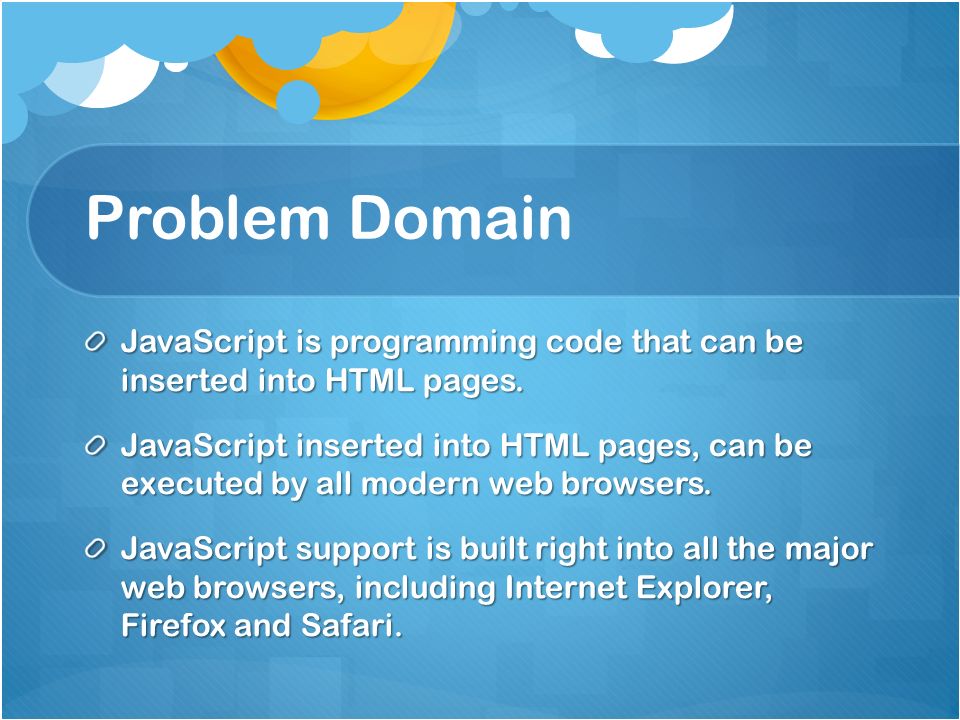 Problem Domain

JavaScript is programming code that can be inserted into HTML pages.

JavaScript inserted into HTML pages, can be executed by all modern web browsers.

JavaScript support is built right into all the major web browsers, including Internet Explorer, Firefox and Safari.